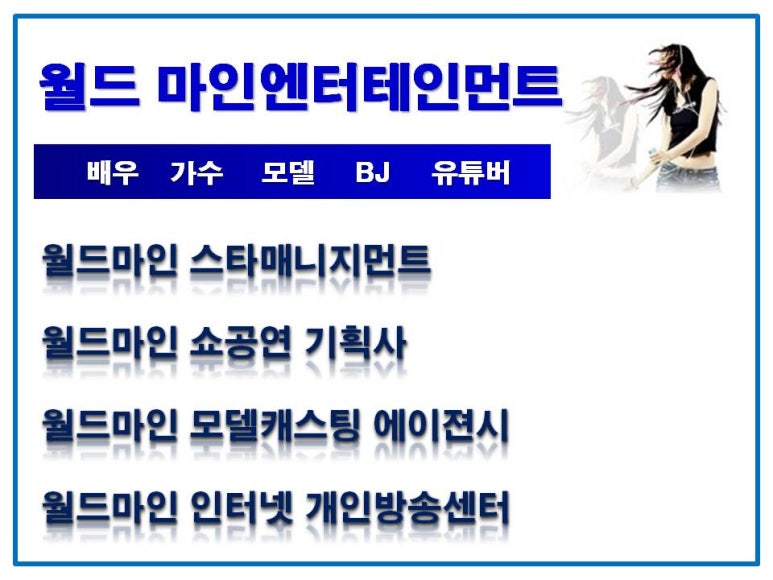 월드 마인엔터테인먼트

배우 가수 모델 BJ 유튜버

월드마인 스타매니지먼트

월드마인 쇼공연 기획사

월드마인 모델캐스팅 에이젼시

월드마인 인터넷 개인방송센터